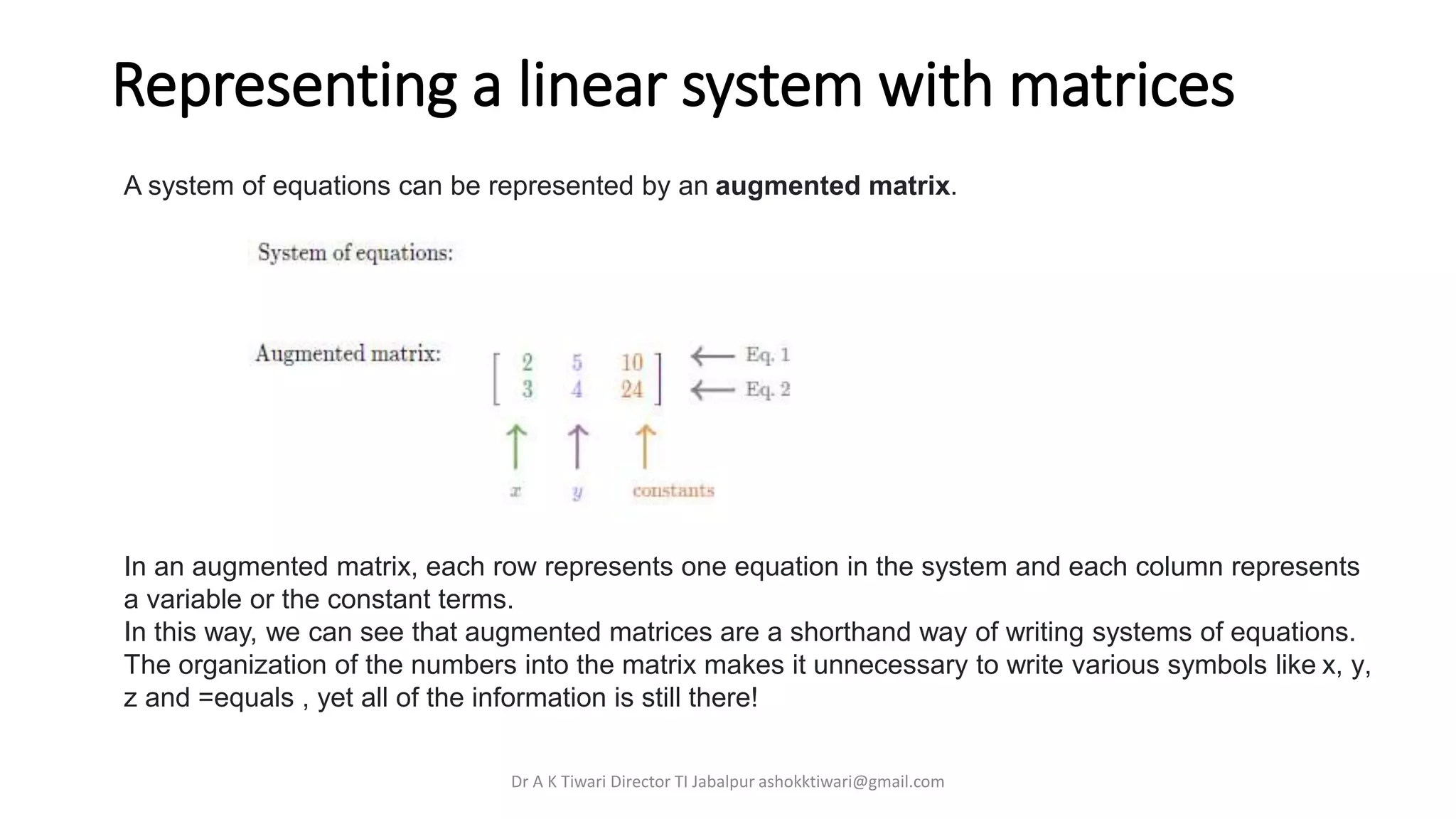 Representing a linear system with matrices

A system of equations can be represented by an **augmented matrix**.

System of equations:

Augmented matrix: $\begin{bmatrix} 2 & 5 & 10 \\ 3 & 4 & 24 \end{bmatrix}$ ← Eq. 1 ← Eq. 2

↑ ↑ ↑
$x$ $y$ constants

In an augmented matrix, each row represents one equation in the system and each column represents a variable or the constant terms.
In this way, we can see that augmented matrices are a shorthand way of writing systems of equations. The organization of the numbers into the matrix makes it unnecessary to write various symbols like x, y, z and =equals , yet all of the information is still there!

Dr A K Tiwari Director TI Jabalpur ashokktiwari@gmail.com